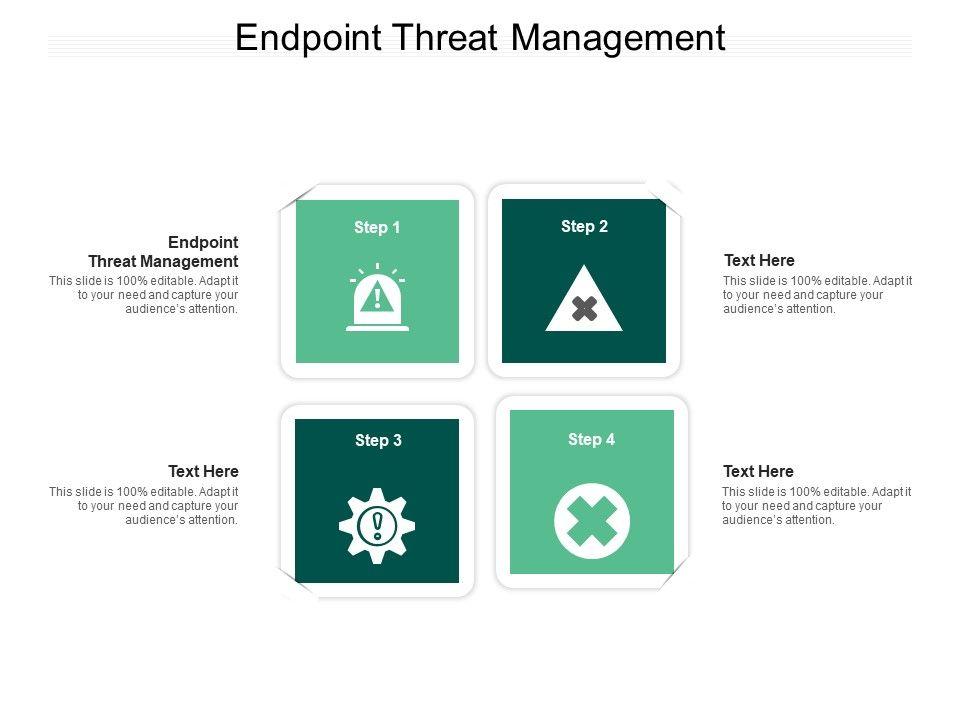 Endpoint Threat Management

Endpoint Threat Management
This slide is 100% editable. Adapt it to your need and capture your audience's attention.

Step 1

Step 2

Text Here
This slide is 100% editable. Adapt it to your need and capture your audience's attention.

Text Here
This slide is 100% editable. Adapt it to your need and capture your audience's attention.

Step 3

Step 4

Text Here
This slide is 100% editable. Adapt it to your need and capture your audience's attention.